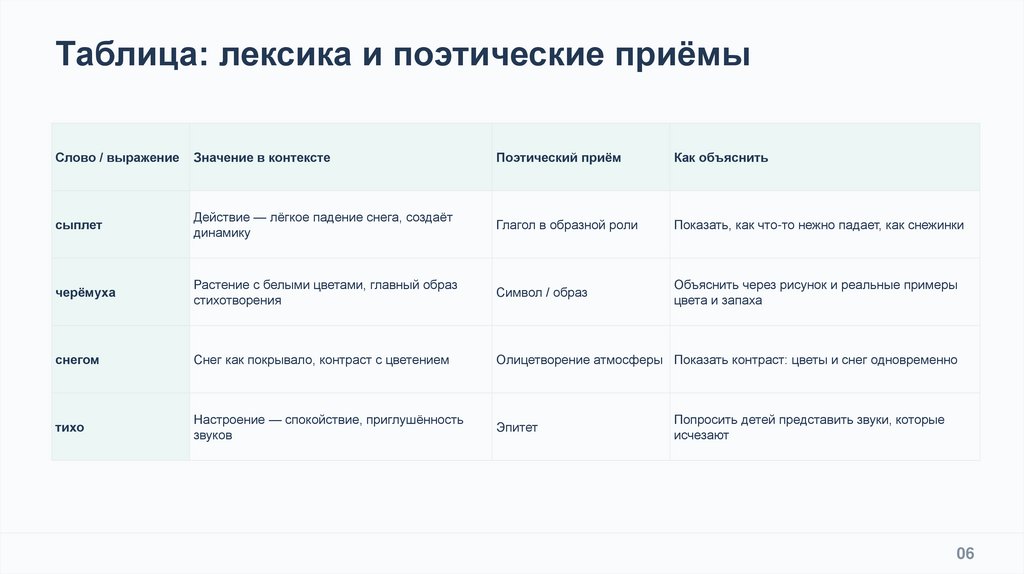 Таблица: лексика и поэтические приёмы

| Слово / выражение | Значение в контексте | Поэтический приём | Как объяснить |
|---|---|---|---|
| сыплет | Действие — лёгкое падение снега, создаёт динамику | Глагол в образной роли | Показать, как что-то нежно падает, как снежинки |
| черёмуха | Растение с белыми цветами, главный образ стихотворения | Символ / образ | Объяснить через рисунок и реальные примеры цвета и запаха |
| снегом | Снег как покрывало, контраст с цветением | Олицетворение атмосферы | Показать контраст: цветы и снег одновременно |
| тихо | Настроение — спокойствие, приглушённость звуков | Эпитет | Попросить детей представить звуки, которые исчезают |

06